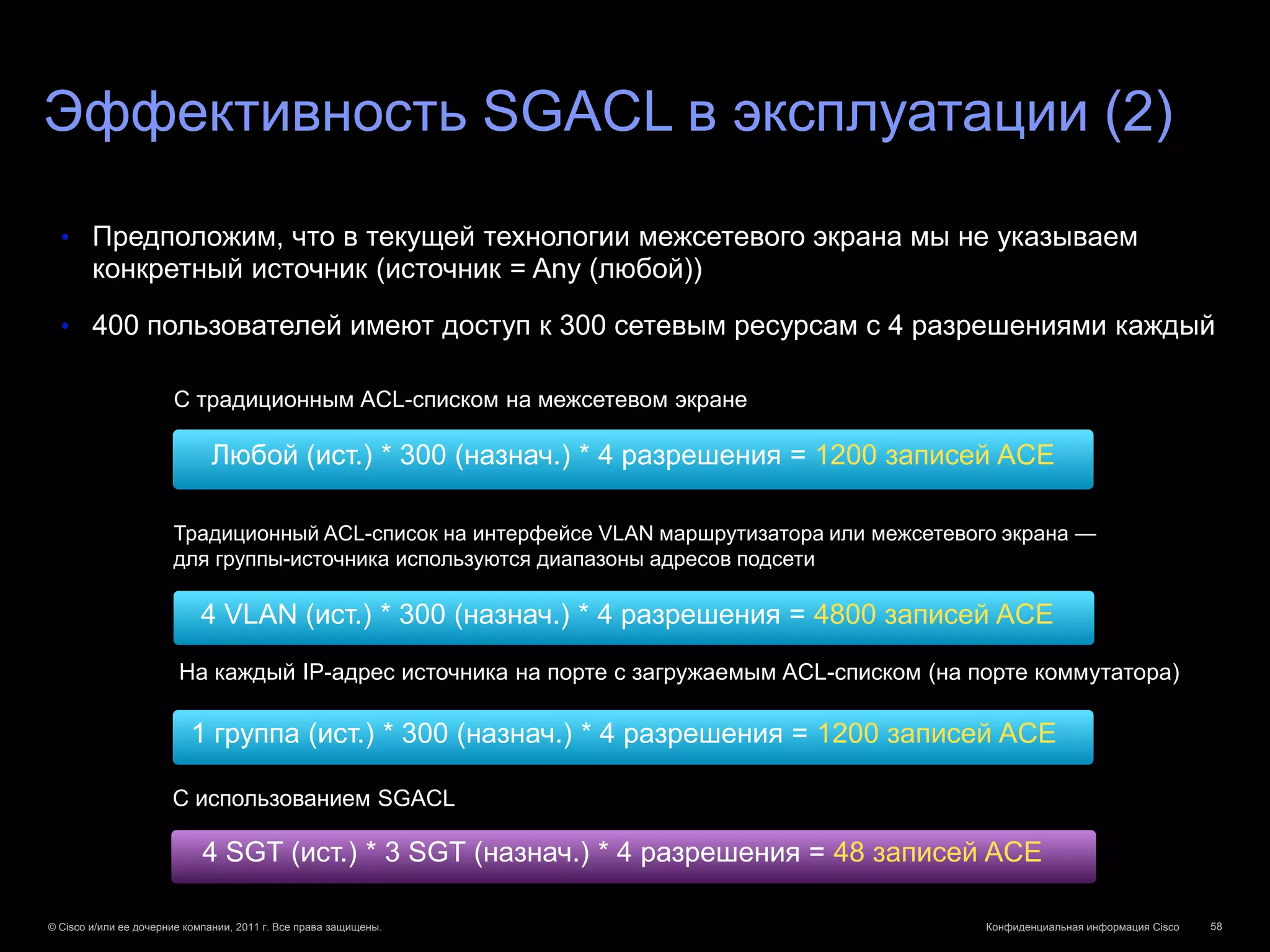 Эффективность SGACL в эксплуатации (2)

• Предположим, что в текущей технологии межсетевого экрана мы не указываем конкретный источник (источник = Any (любой))

• 400 пользователей имеют доступ к 300 сетевым ресурсам с 4 разрешениями каждый

С традиционным ACL-списком на межсетевом экране

Любой (ист.) * 300 (назнач.) * 4 разрешения = 1200 записей ACE

Традиционный ACL-список на интерфейсе VLAN маршрутизатора или межсетевого экрана — для группы-источника используются диапазоны адресов подсети

4 VLAN (ист.) * 300 (назнач.) * 4 разрешения = 4800 записей ACE

На каждый IP-адрес источника на порте с загружаемым ACL-списком (на порте коммутатора)

1 группа (ист.) * 300 (назнач.) * 4 разрешения = 1200 записей ACE

С использованием SGACL

4 SGT (ист.) * 3 SGT (назнач.) * 4 разрешения = 48 записей ACE

© Cisco и/или ее дочерние компании, 2011 г. Все права защищены.

Конфиденциальная информация Cisco

58